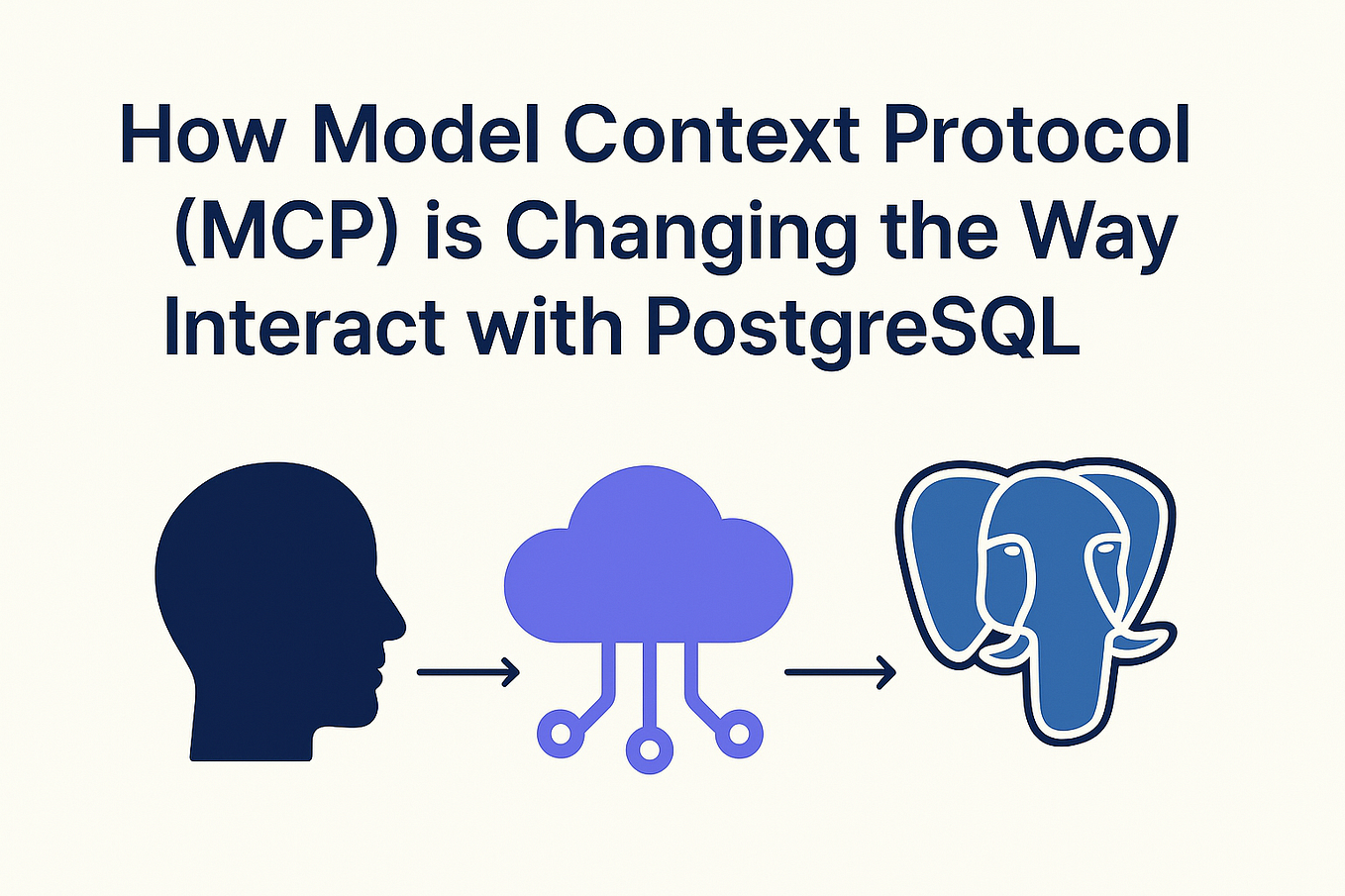 How Model Context Protocol (MCP) is Changing the Way Interact with PostgreSQL